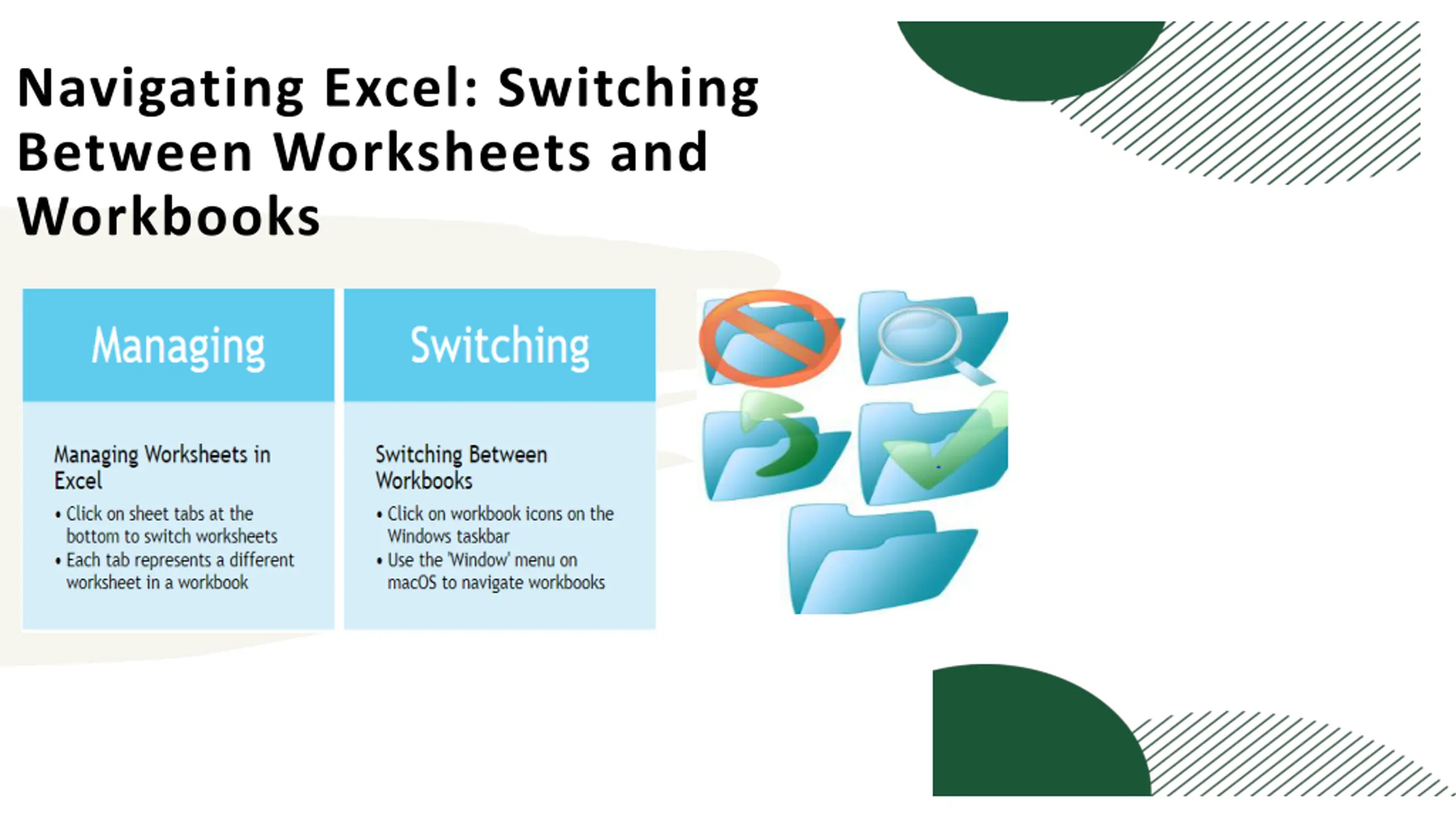 Navigating Excel: Switching Between Worksheets and Workbooks

Managing

Managing Worksheets in Excel

• Click on sheet tabs at the bottom to switch worksheets
• Each tab represents a different worksheet in a workbook

Switching

Switching Between Workbooks

• Click on workbook icons on the Windows taskbar
• Use the 'Window' menu on macOS to navigate workbooks